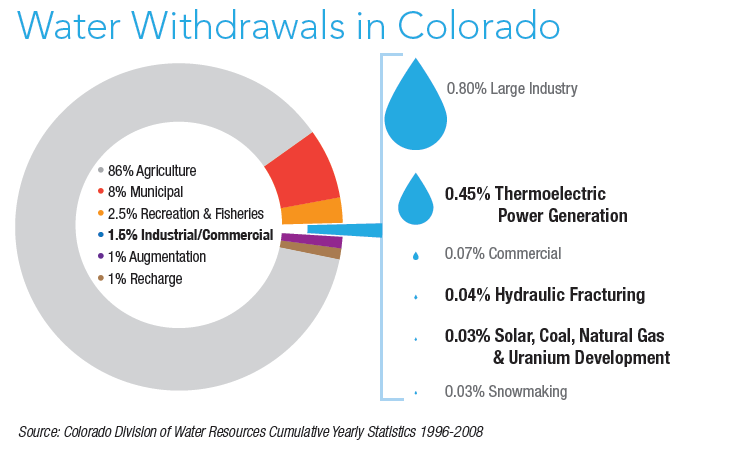 Water Withdrawals in Colorado

86% Agriculture
8% Municipal
2.5% Recreation & Fisheries
1.5% Industrial/Commercial
1% Augmentation
1% Recharge

0.80% Large Industry

0.45% Thermoelectric Power Generation

0.07% Commercial

0.04% Hydraulic Fracturing

0.03% Solar, Coal, Natural Gas & Uranium Development

0.03% Snowmaking

Source: Colorado Division of Water Resources Cumulative Yearly Statistics 1996-2008